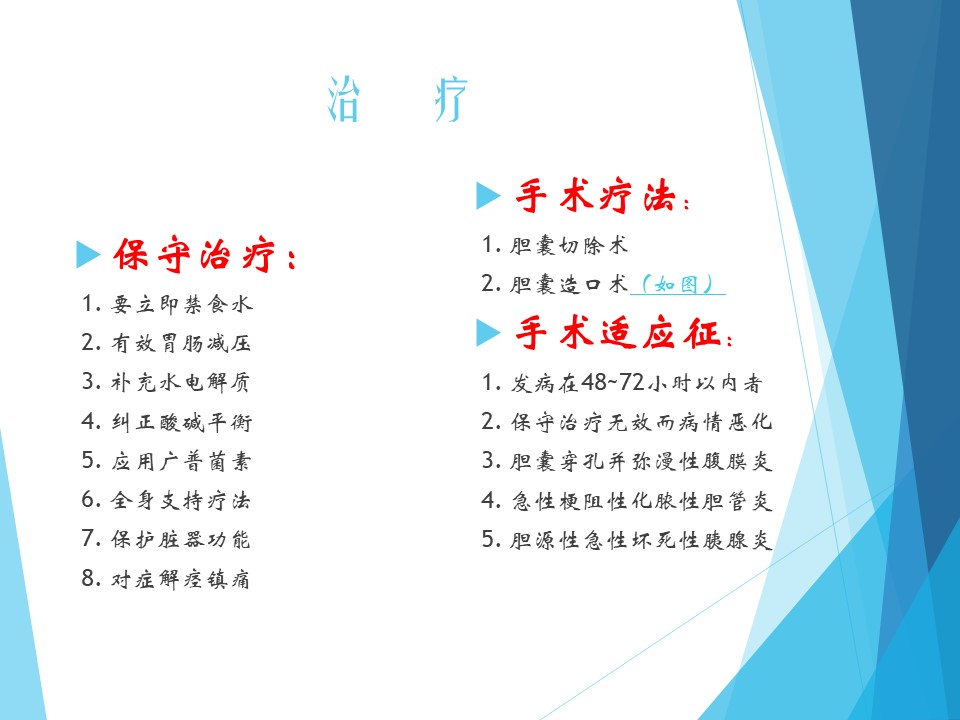 治　疗

保守治疗：

1. 要立即禁食水
2. 有效胃肠减压
3. 补充水电解质
4. 纠正酸碱平衡
5. 应用广普菌素
6. 全身支持疗法
7. 保护脏器功能
8. 对症解痉镇痛

手术疗法：

1. 胆囊切除术
2. 胆囊造口术（如图）

手术适应征：

1. 发病在48~72小时以内者
2. 保守治疗无效而病情恶化
3. 胆囊穿孔并弥漫性腹膜炎
4. 急性梗阻性化脓性胆管炎
5. 胆源性急性坏死性胰腺炎